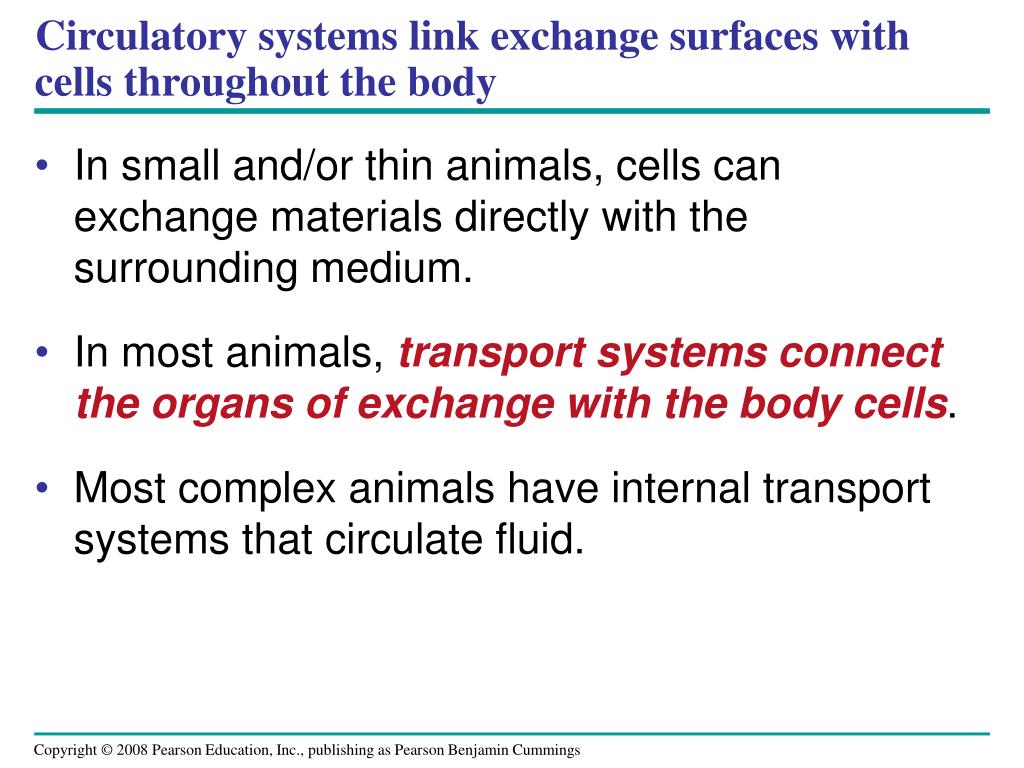 Circulatory systems link exchange surfaces with cells throughout the body

• In small and/or thin animals, cells can exchange materials directly with the surrounding medium.

• In most animals, transport systems connect the organs of exchange with the body cells.

• Most complex animals have internal transport systems that circulate fluid.

Copyright © 2008 Pearson Education, Inc., publishing as Pearson Benjamin Cummings